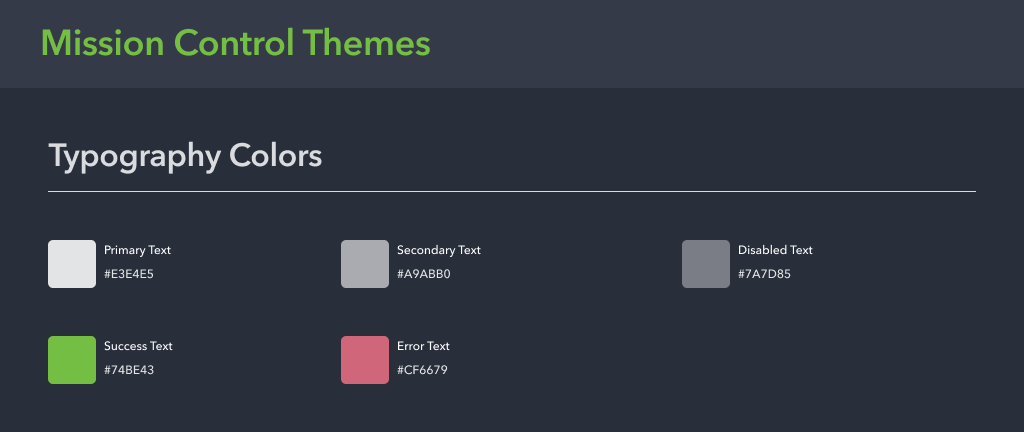 Mission Control Themes

Typography Colors

Primary Text
#E3E4E5

Secondary Text
#A9ABB0

Disabled Text
#7A7D85

Success Text
#74BE43

Error Text
#CF6679